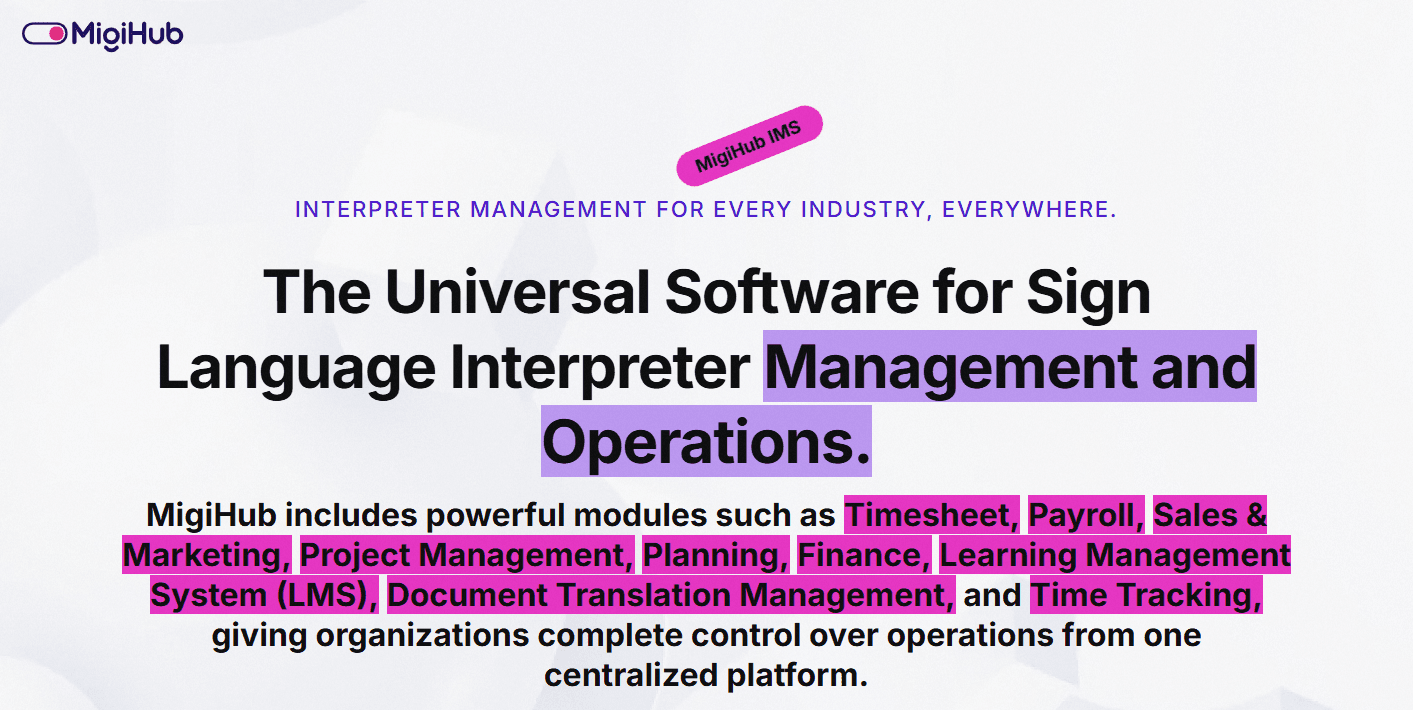 MigiHub

MigiHub IMS

INTERPRETER MANAGEMENT FOR EVERY INDUSTRY, EVERYWHERE.

The Universal Software for Sign Language Interpreter Management and Operations.

MigiHub includes powerful modules such as Timesheet, Payroll, Sales & Marketing, Project Management, Planning, Finance, Learning Management System (LMS), Document Translation Management, and Time Tracking, giving organizations complete control over operations from one centralized platform.